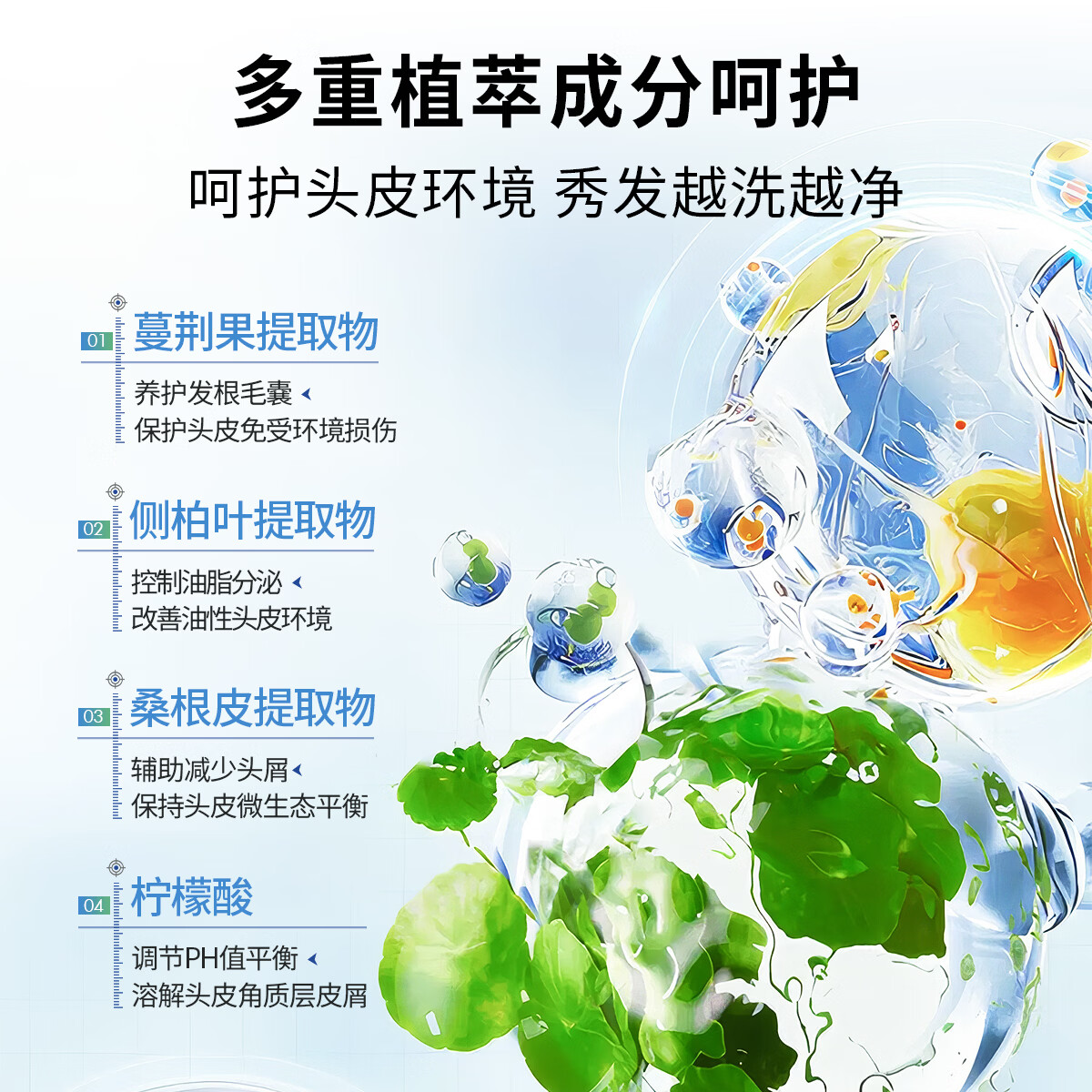 多重植萃成分呵护

呵护头皮环境 秀发越洗越净

01 蔓荆果提取物

养护发根毛囊
保护头皮免受环境损伤

02 侧柏叶提取物

控制油脂分泌
改善油性头皮环境

03 桑根皮提取物

辅助减少头屑
保持头皮微生态平衡

04 柠檬酸

调节PH值平衡
溶解头皮角质层皮屑